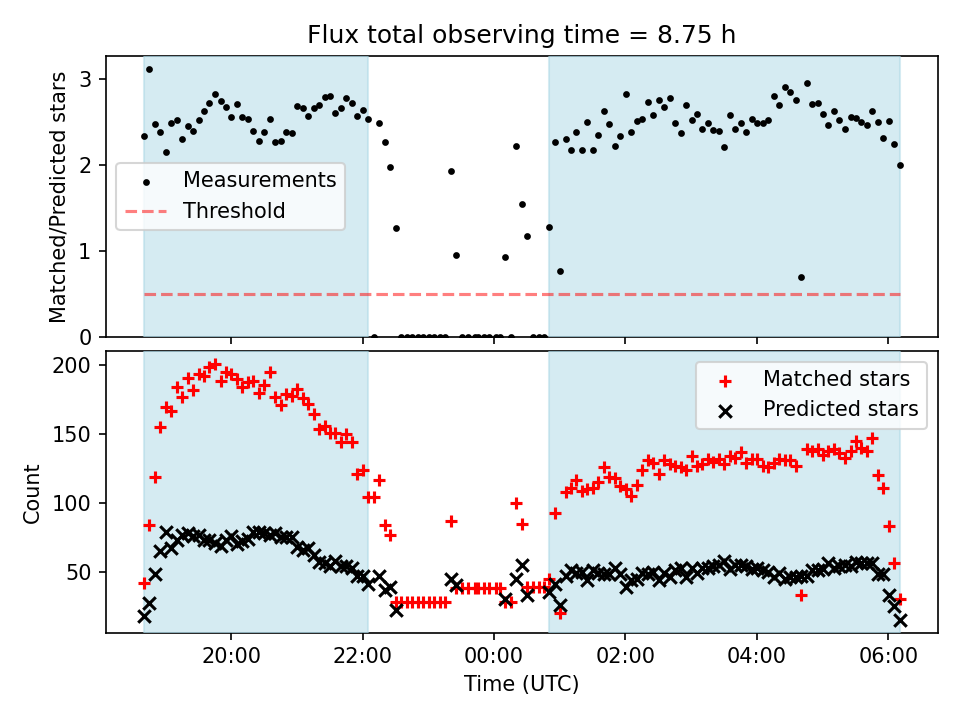 Flux total observing time = 8.75 h

Matched/Predicted stars

3
2
1
0

Measurements
Threshold

Count

200
150
100
50

Matched stars
Predicted stars

20:00
22:00
00:00
02:00
04:00
06:00

Time (UTC)